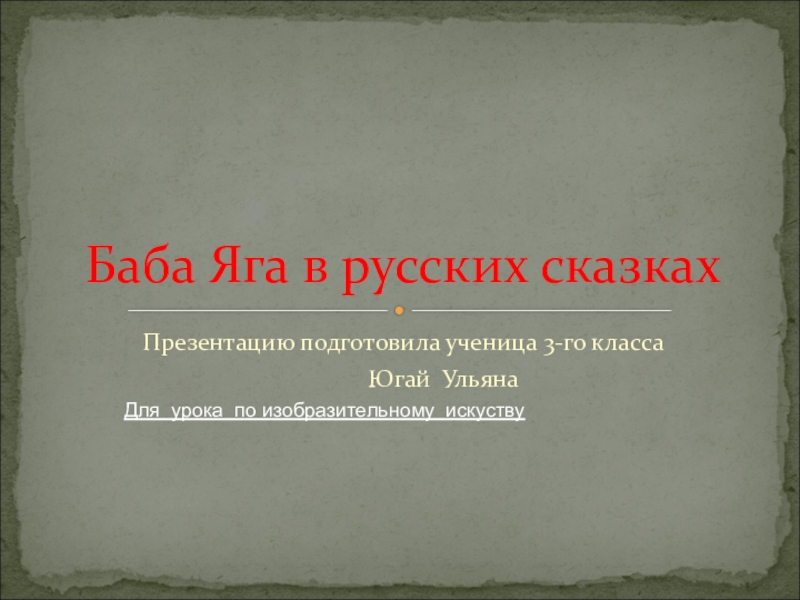 Баба Яга в русских сказках

Презентацию подготовила ученица 3-го класса

Югай Ульяна

Для урока по изобразительному искуству